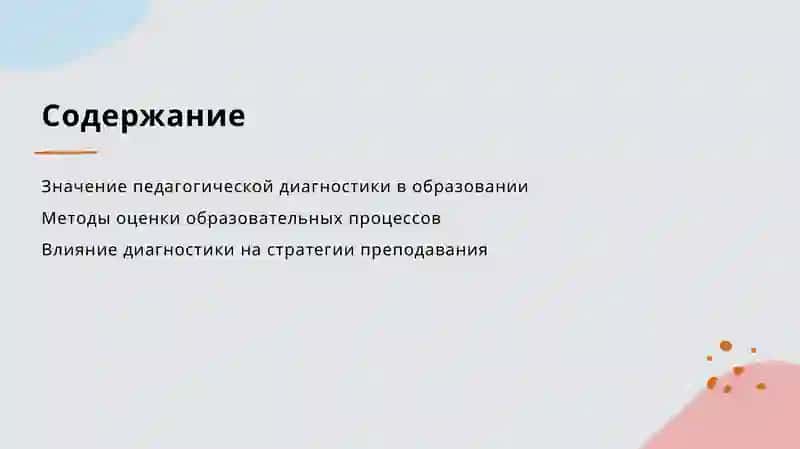 Содержание

Значение педагогической диагностики в образовании

Методы оценки образовательных процессов

Влияние диагностики на стратегии преподавания